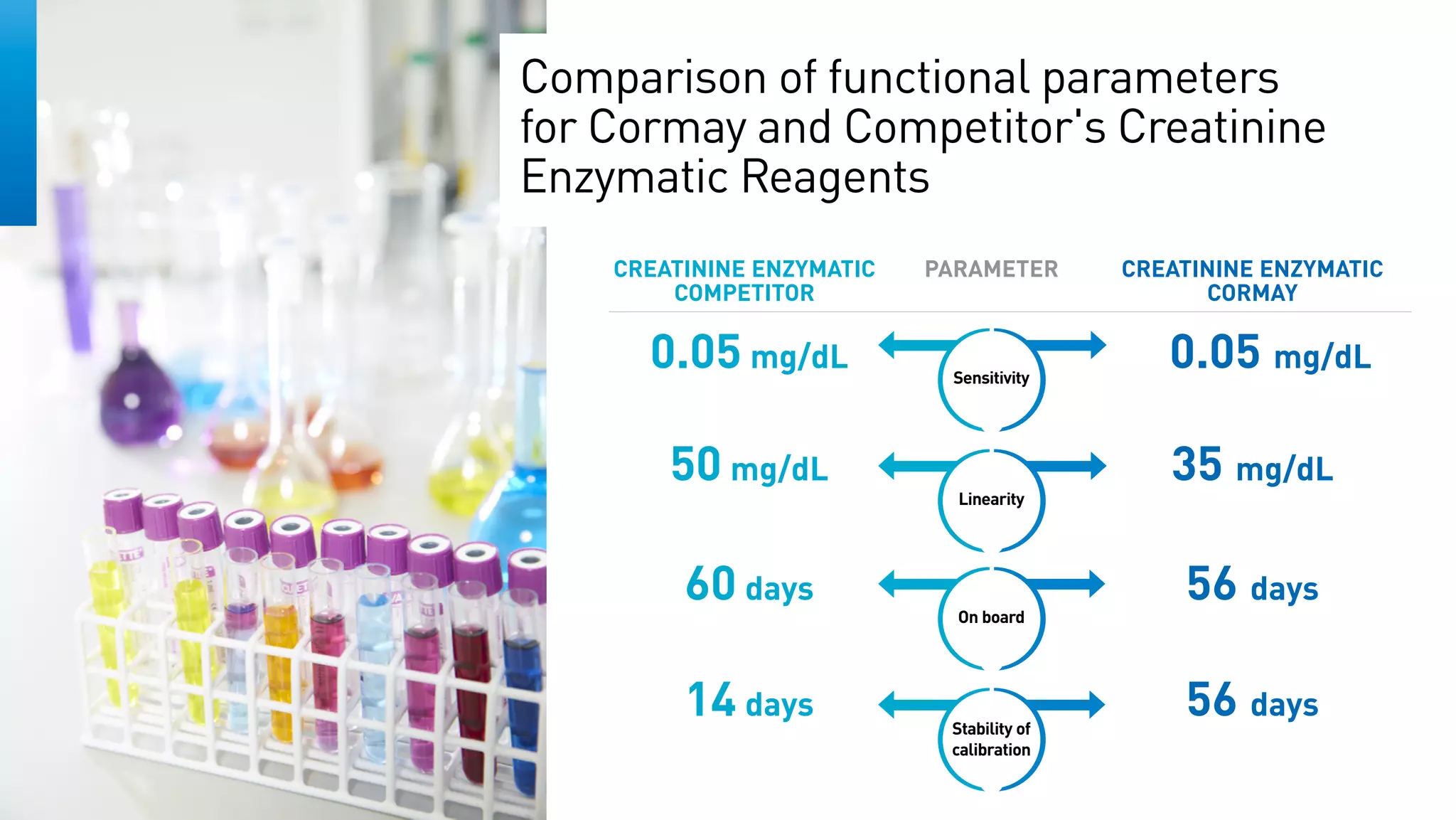 Comparison of functional parameters for Cormay and Competitor's Creatinine Enzymatic Reagents

| CREATININE ENZYMATIC COMPETITOR | PARAMETER | CREATININE ENZYMATIC CORMAY |
|---|---|---|
| 0.05 mg/dL | Sensitivity | 0.05 mg/dL |
| 50 mg/dL | Linearity | 35 mg/dL |
| 60 days | On board | 56 days |
| 14 days | Stability of calibration | 56 days |